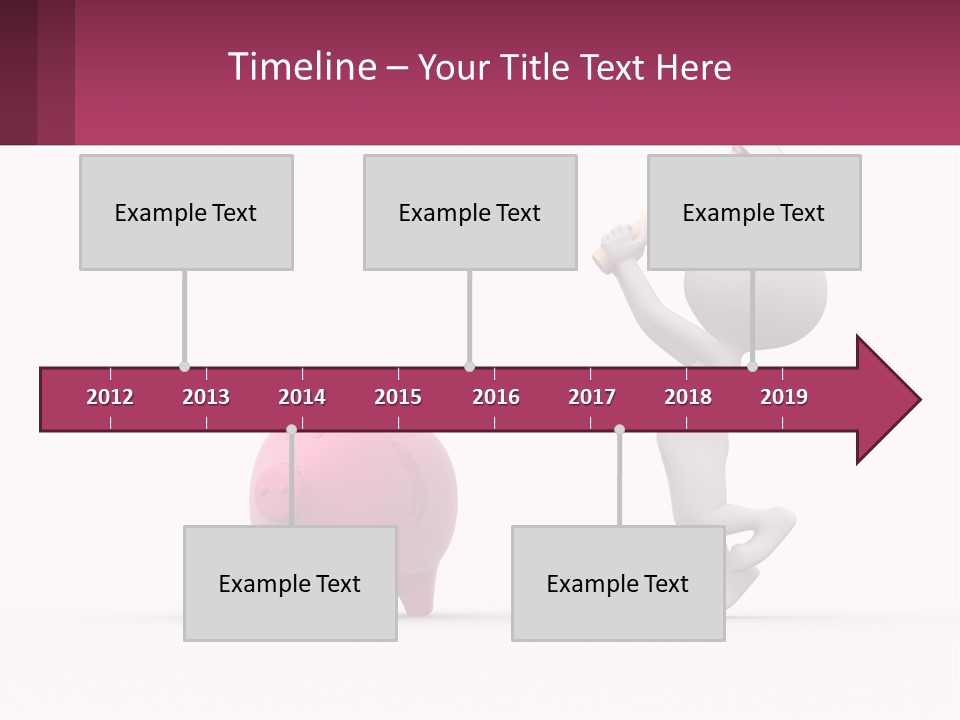 Timeline – Your Title Text Here

Example Text

Example Text

Example Text

2012 2013 2014 2015 2016 2017 2018 2019

Example Text

Example Text